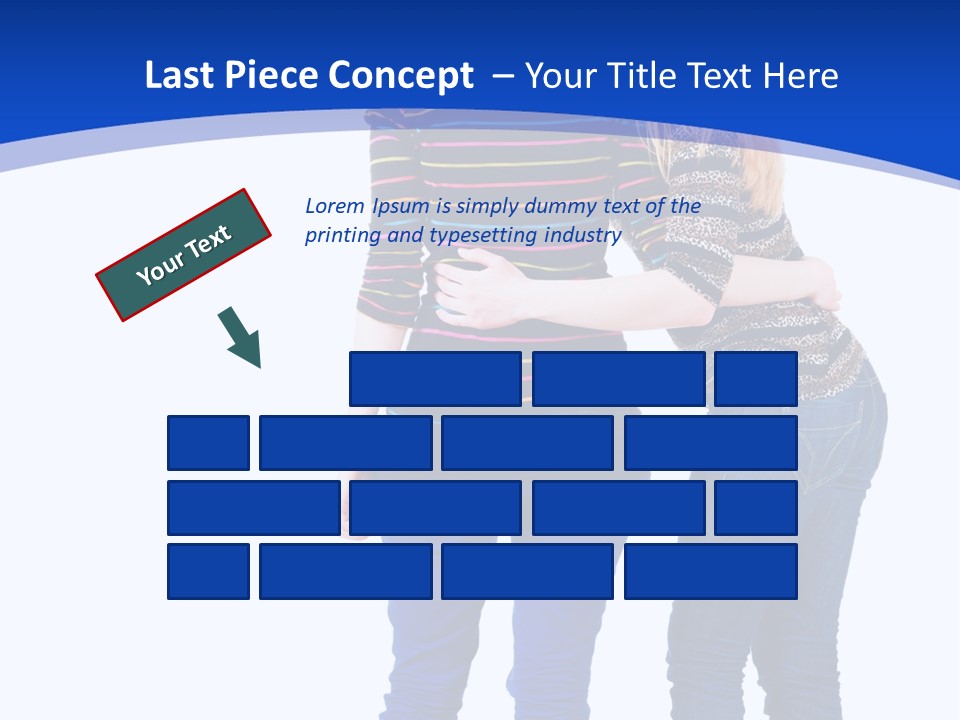 Last Piece Concept – Your Title Text Here

Your Text

Lorem Ipsum is simply dummy text of the printing and typesetting industry